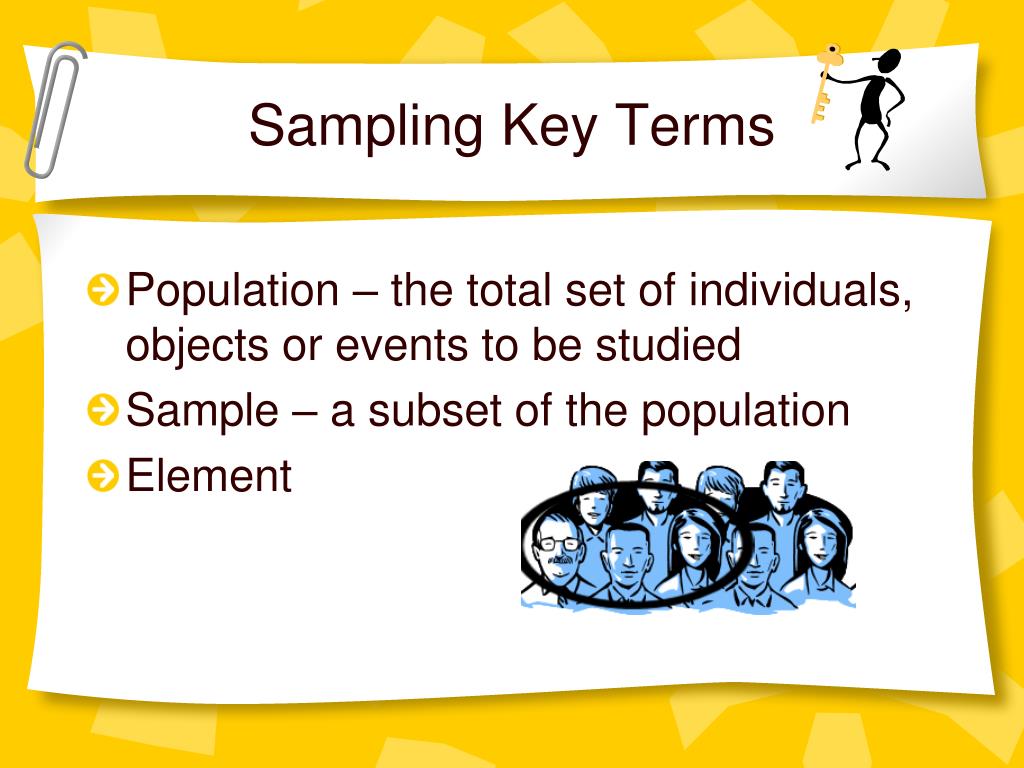 Sampling Key Terms

Population – the total set of individuals, objects or events to be studied

Sample – a subset of the population

Element